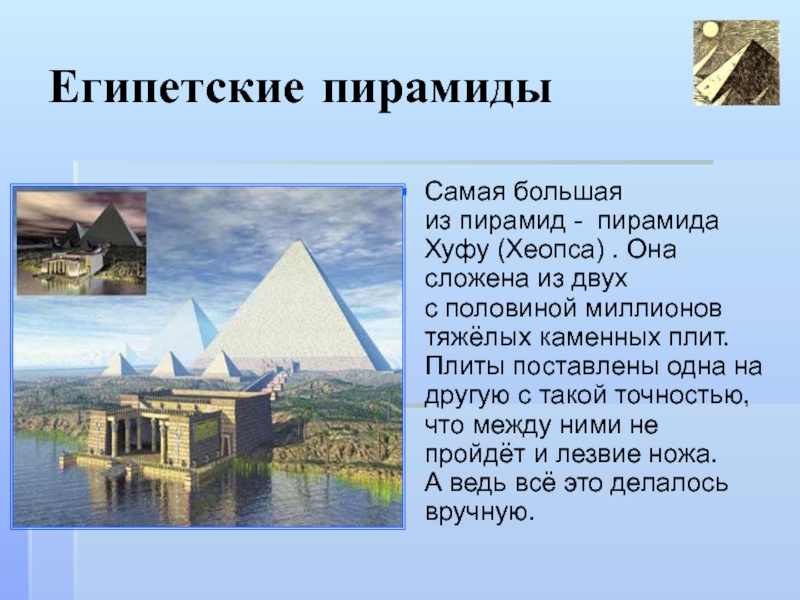 Египетские пирамиды

Самая большая из пирамид - пирамида Хуфу (Хеопса) . Она сложена из двух с половиной миллионов тяжёлых каменных плит. Плиты поставлены одна на другую с такой точностью, что между ними не пройдёт и лезвие ножа. А ведь всё это делалось вручную.